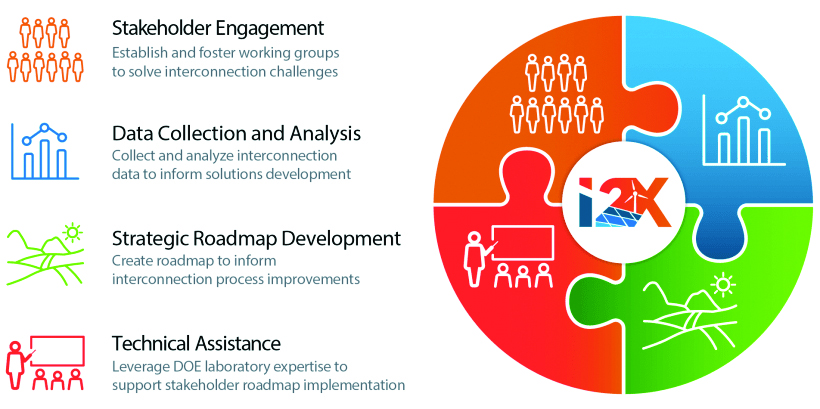 Stakeholder Engagement
Establish and foster working groups to solve interconnection challenges

Data Collection and Analysis
Collect and analyze interconnection data to inform solutions development

Strategic Roadmap Development
Create roadmap to inform interconnection process improvements

Technical Assistance
Leverage DOE laboratory expertise to support stakeholder roadmap implementation

i2X